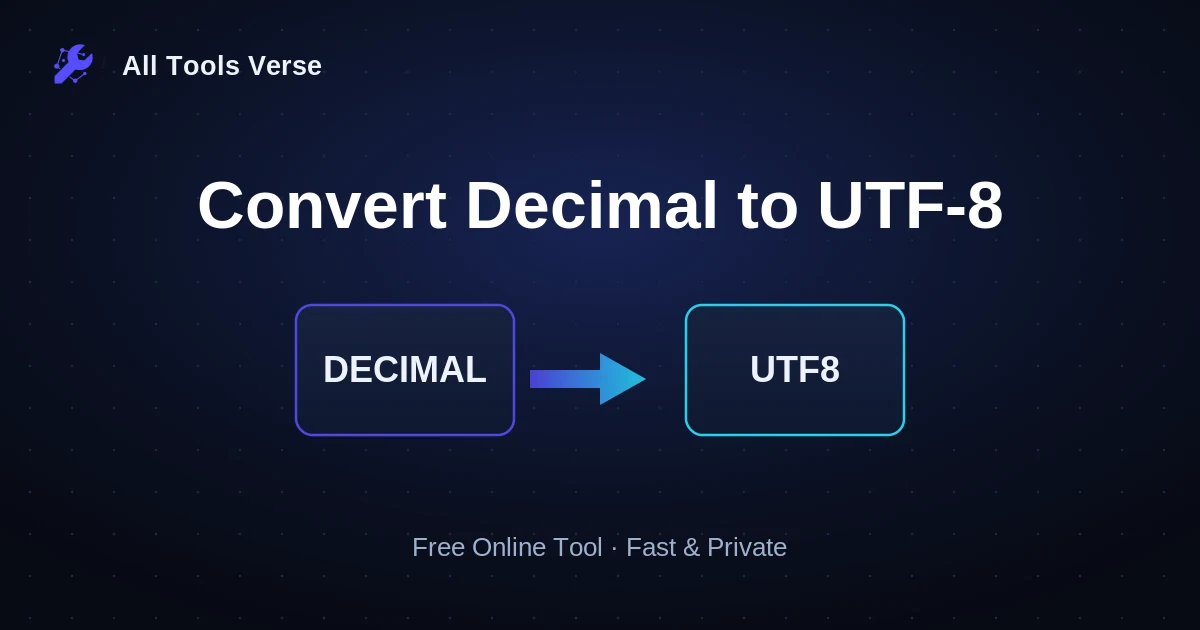 All Tools Verse

Convert Decimal to UTF-8

DECIMAL

UTF8

Free Online Tool · Fast & Private